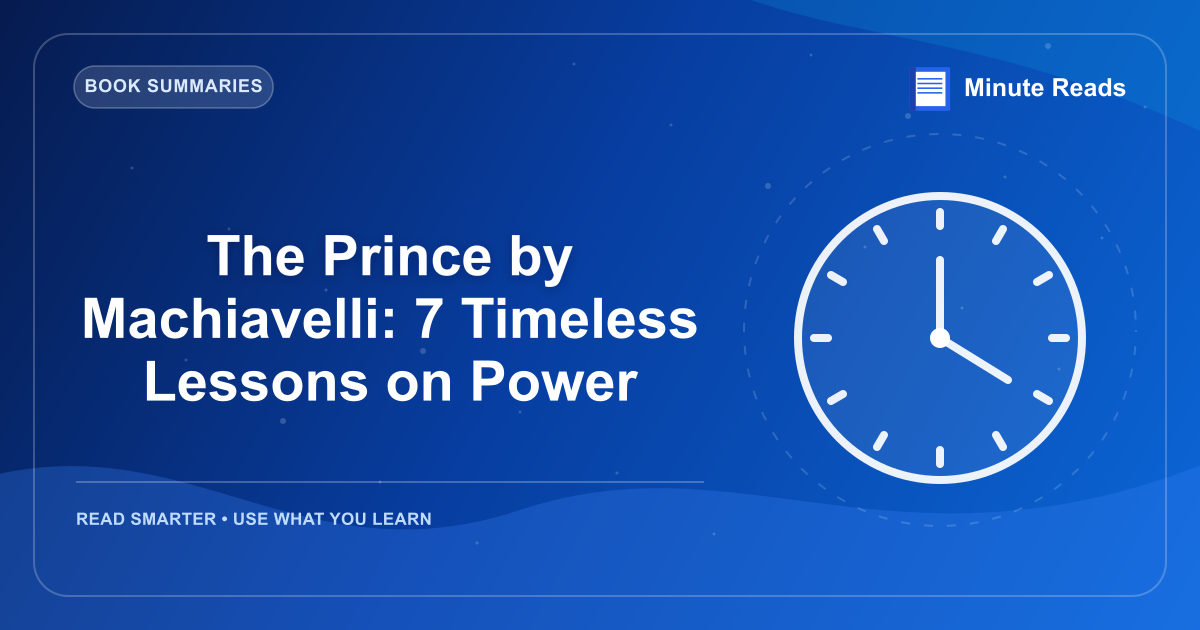 BOOK SUMMARIES

Minute Reads

The Prince by Machiavelli: 7 Timeless Lessons on Power

READ SMARTER • USE WHAT YOU LEARN